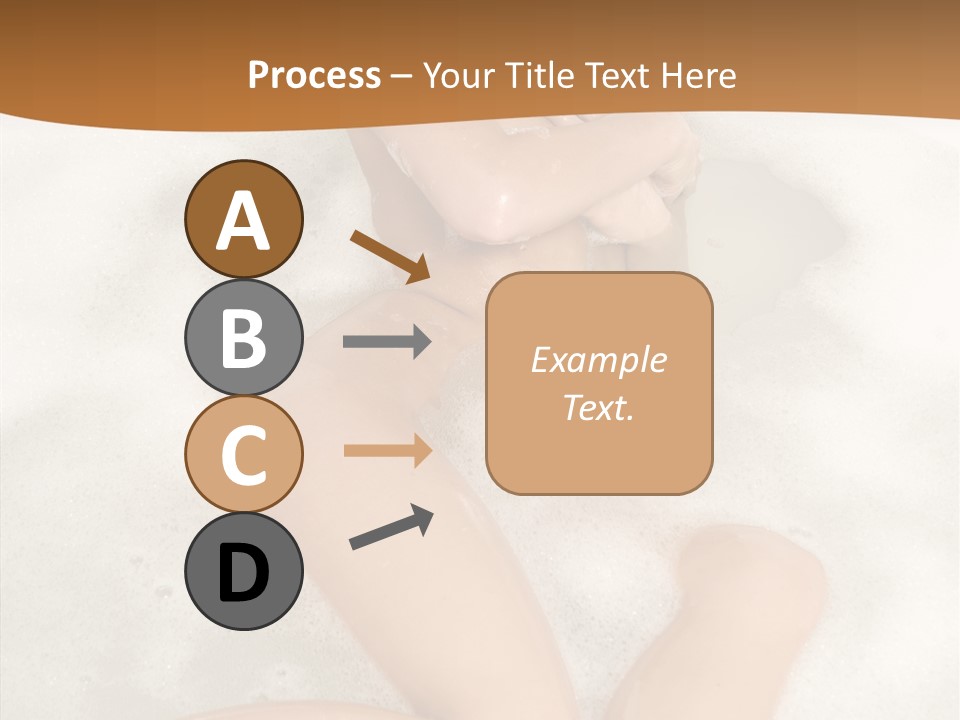 Process – Your Title Text Here

A

B

C

D

Example Text.